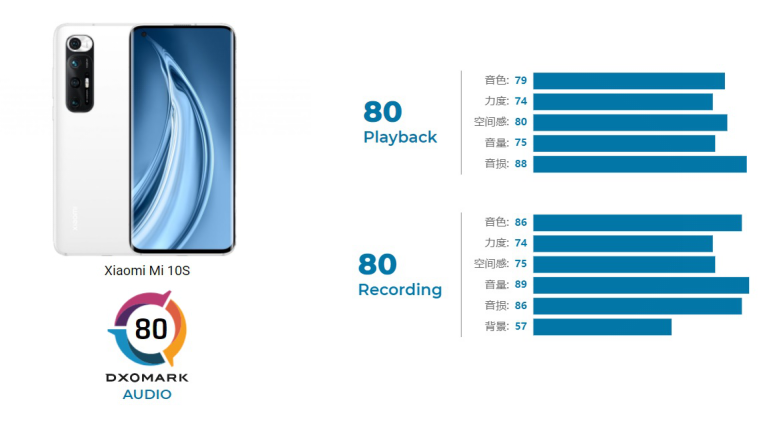 Xiaomi Mi 10S

80

DXOMARK
AUDIO

80
Playback

音色: 79
力度: 74
空间感: 80
音量: 75
音损: 88

80
Recording

音色: 86
力度: 74
空间感: 75
音量: 89
音损: 86
背景: 57